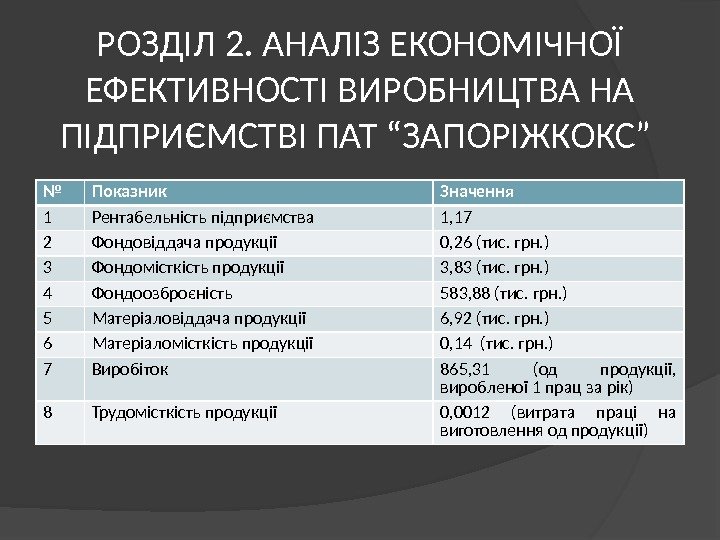 РОЗДІЛ 2. АНАЛІЗ ЕКОНОМІЧНОЇ ЕФЕКТИВНОСТІ ВИРОБНИЦТВА НА ПІДПРИЄМСТВІ ПАТ “ЗАПОРІЖКОКС”

| № | Показник | Значення |
|---|---|---|
| 1 | Рентабельність підприємства | 1,17 |
| 2 | Фондовіддача продукції | 0,26 (тис. грн.) |
| 3 | Фондомісткість продукції | 3,83 (тис. грн.) |
| 4 | Фондоозброєність | 583,88 (тис. грн.) |
| 5 | Матеріаловіддача продукції | 6,92 (тис. грн.) |
| 6 | Матеріаломісткість продукції | 0,14 (тис. грн.) |
| 7 | Виробіток | 865,31 (од продукції, виробленої 1 прац за рік) |
| 8 | Трудомісткість продукції | 0,0012 (витрата праці на виготовлення од продукції) |